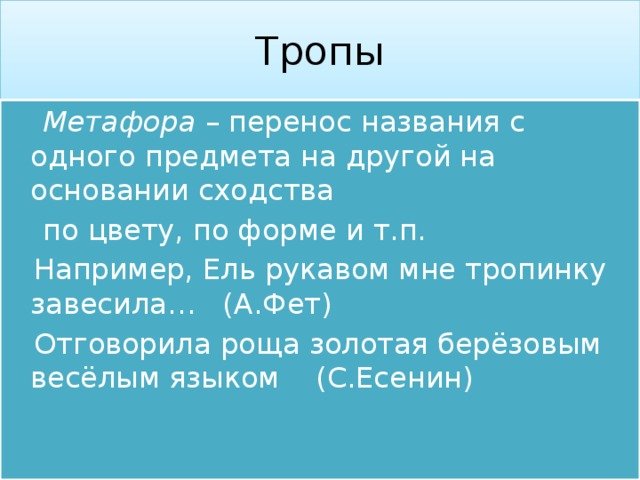 Тропы

Метафора – перенос названия с одного предмета на другой на основании сходства

по цвету, по форме и т.п.

Например, Ель рукавом мне тропинку завесила… (А.Фет)

Отговорила роща золотая берёзовым весёлым языком (С.Есенин)